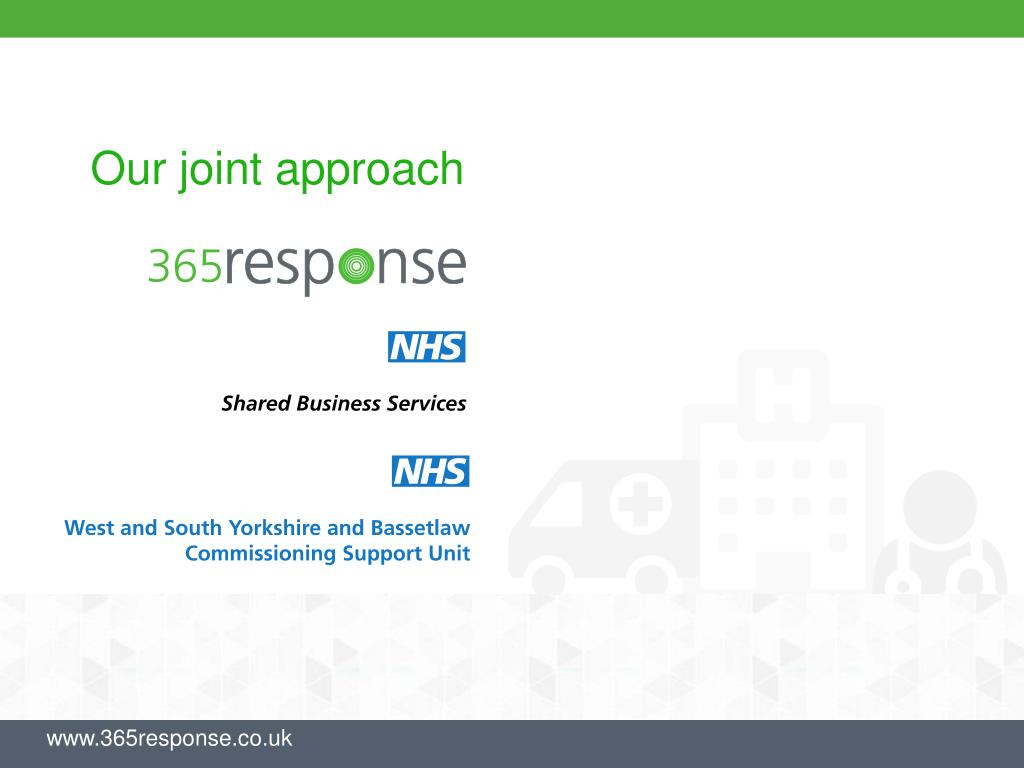 Our joint approach

365response

NHS

Shared Business Services

NHS

West and South Yorkshire and Bassetlaw Commissioning Support Unit

www.365response.co.uk